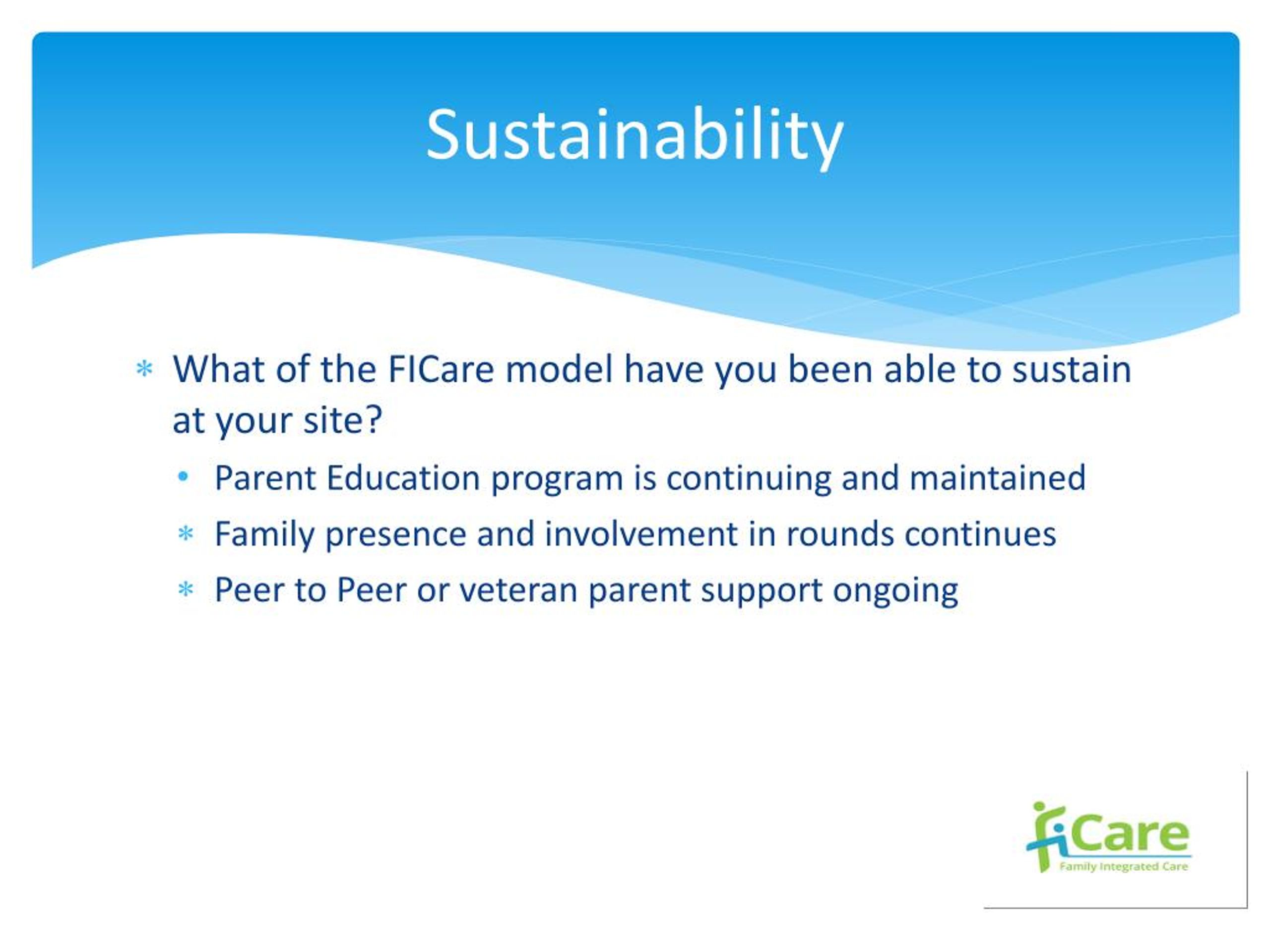 Sustainability

* What of the FICare model have you been able to sustain at your site?
  • Parent Education program is continuing and maintained
  * Family presence and involvement in rounds continues
  * Peer to Peer or veteran parent support ongoing

fiCare
Family Integrated Care